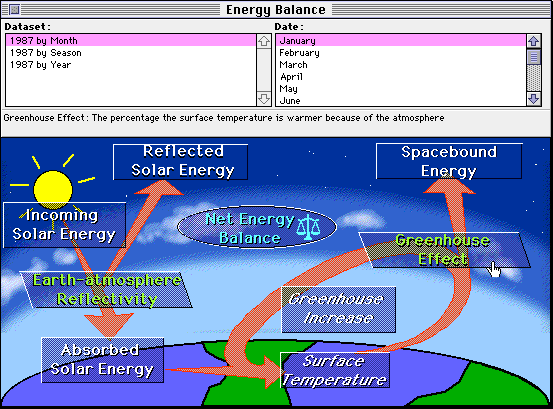 Energy Balance

Dataset:
1987 by Month
1987 by Season
1987 by Year

Date:
January
February
March
April
May
June

Greenhouse Effect: The percentage the surface temperature is warmer because of the atmosphere

Reflected Solar Energy

Spacebound Energy

Incoming Solar Energy

Net Energy Balance

Greenhouse Effect

Earth-atmosphere Reflectivity

Greenhouse Increase

Absorbed Solar Energy

Surface Temperature